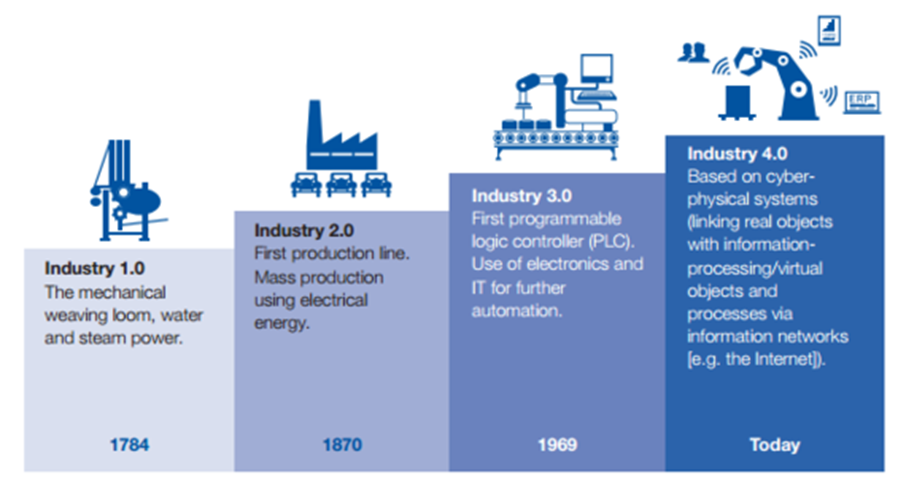 ERP

Industry 1.0
The mechanical weaving loom, water and steam power.

1784

Industry 2.0
First production line. Mass production using electrical energy.

1870

Industry 3.0
First programmable logic controller (PLC). Use of electronics and IT for further automation.

1969

Industry 4.0
Based on cyber-physical systems (linking real objects with information-processing/virtual objects and processes via information networks [e.g. the Internet]).

Today